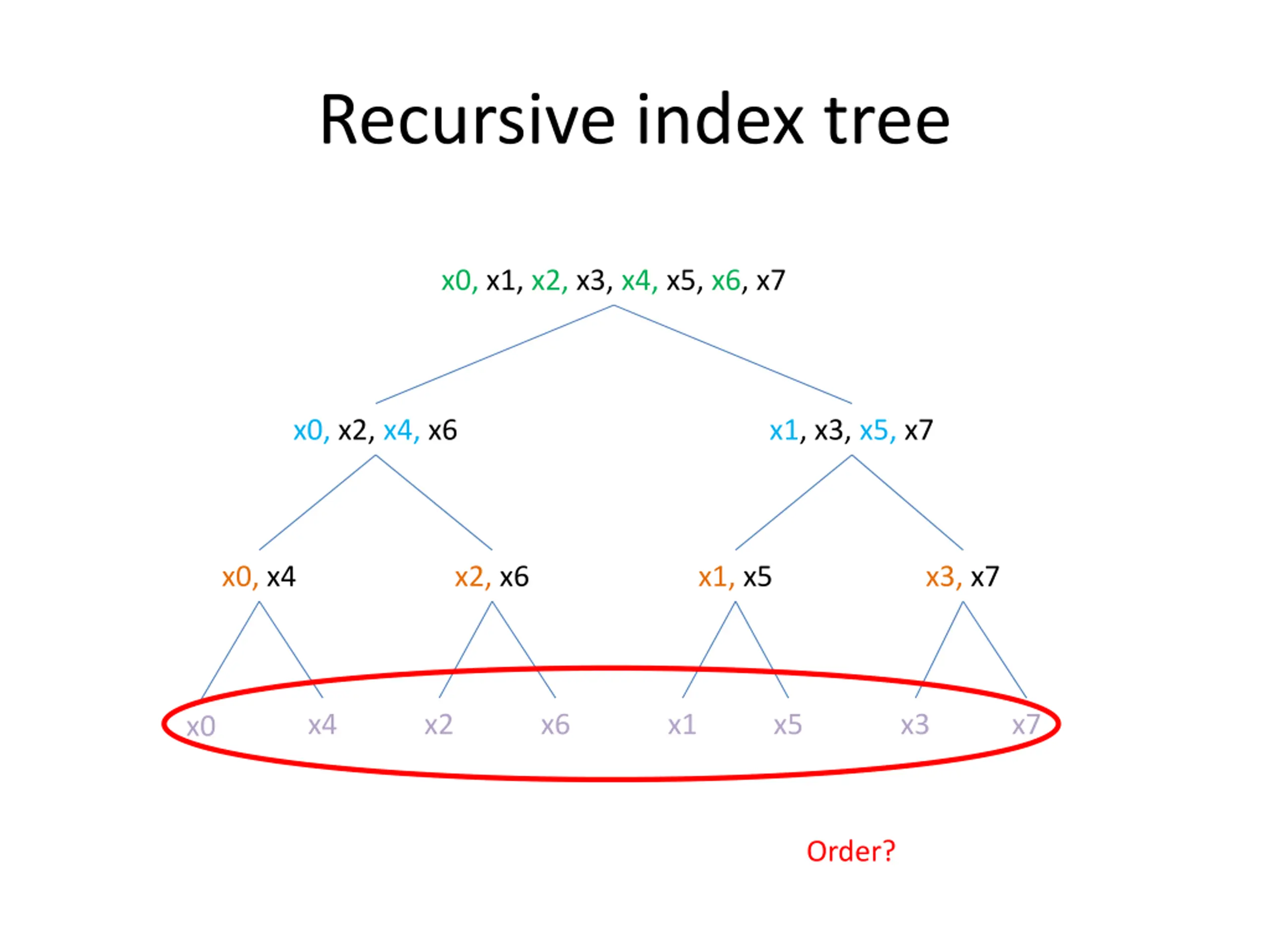 Recursive index tree

x0, x1, x2, x3, x4, x5, x6, x7

x0, x2, x4, x6

x1, x3, x5, x7

x0, x4

x2, x6

x1, x5

x3, x7

x0 x4 x2 x6 x1 x5 x3 x7

Order?